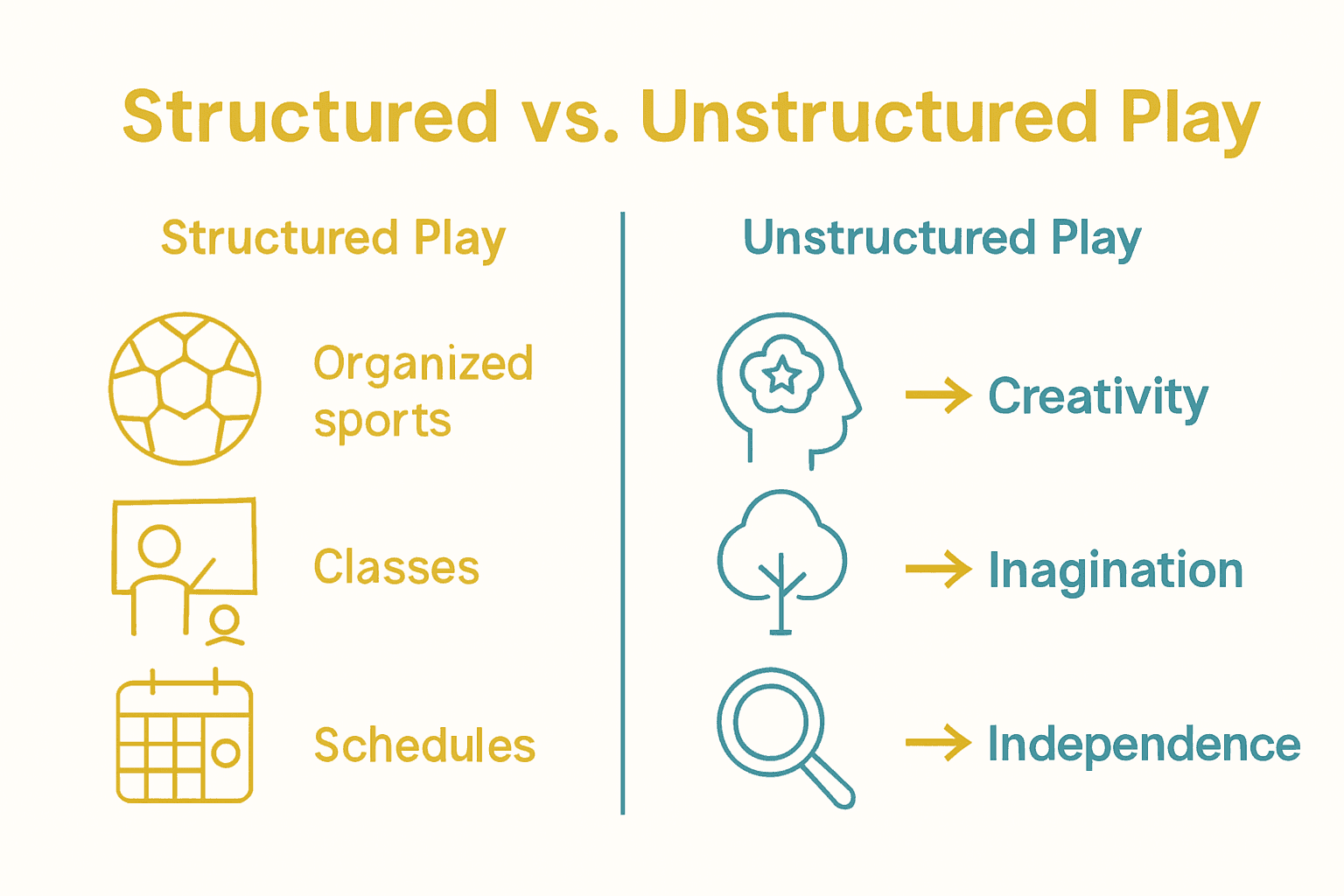 Structured vs. Unstructured Play

Structured Play

Organized sports

Classes

Schedules

Unstructured Play

→ Creativity

→ Inagination

→ Independence